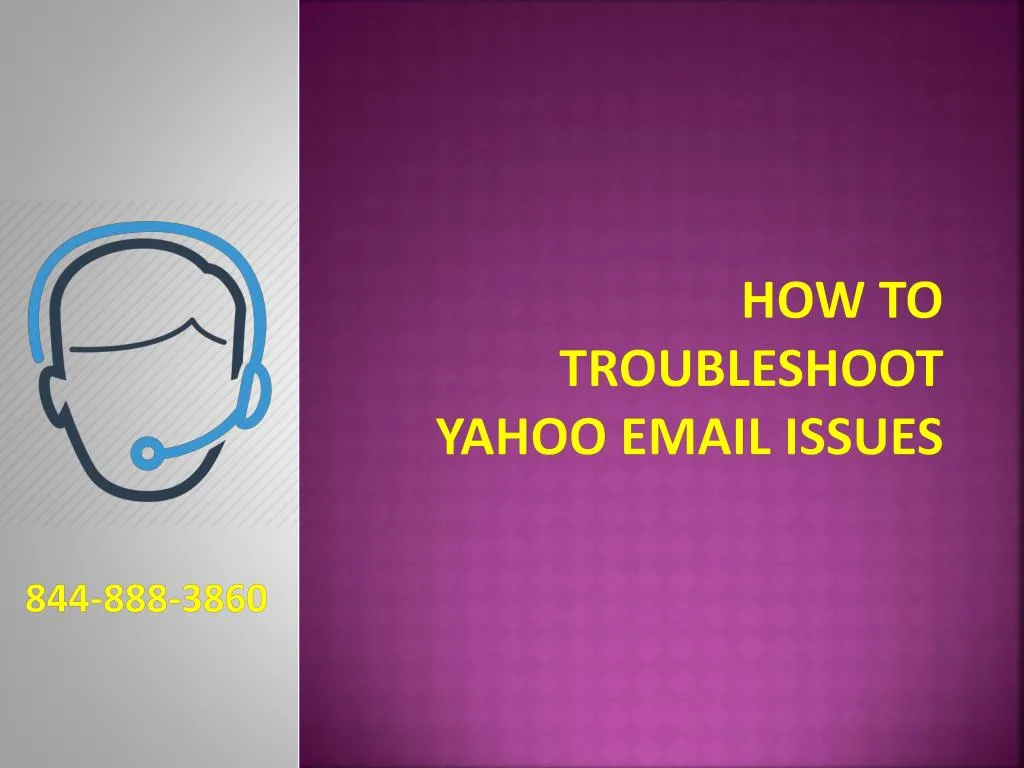 HOW TO TROUBLESHOOT YAHOO EMAIL ISSUES

844-888-3860